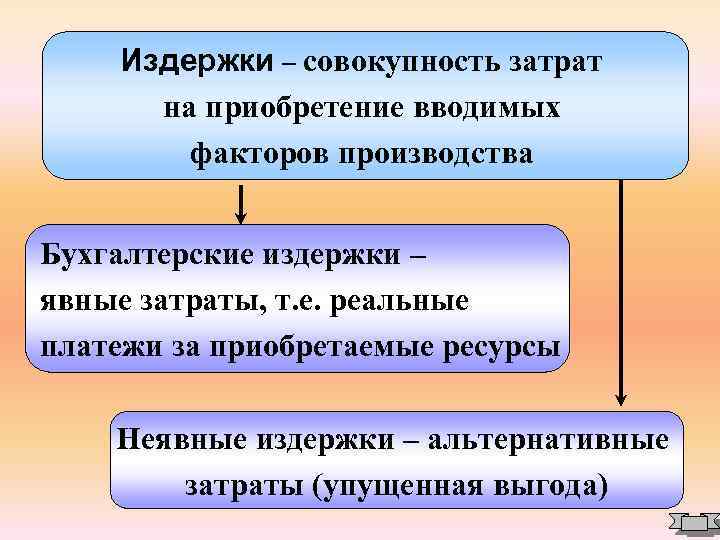 Издержки – совокупность затрат на приобретение вводимых факторов производства

Бухгалтерские издержки – явные затраты, т.е. реальные платежи за приобретаемые ресурсы

Неявные издержки – альтернативные затраты (упущенная выгода)